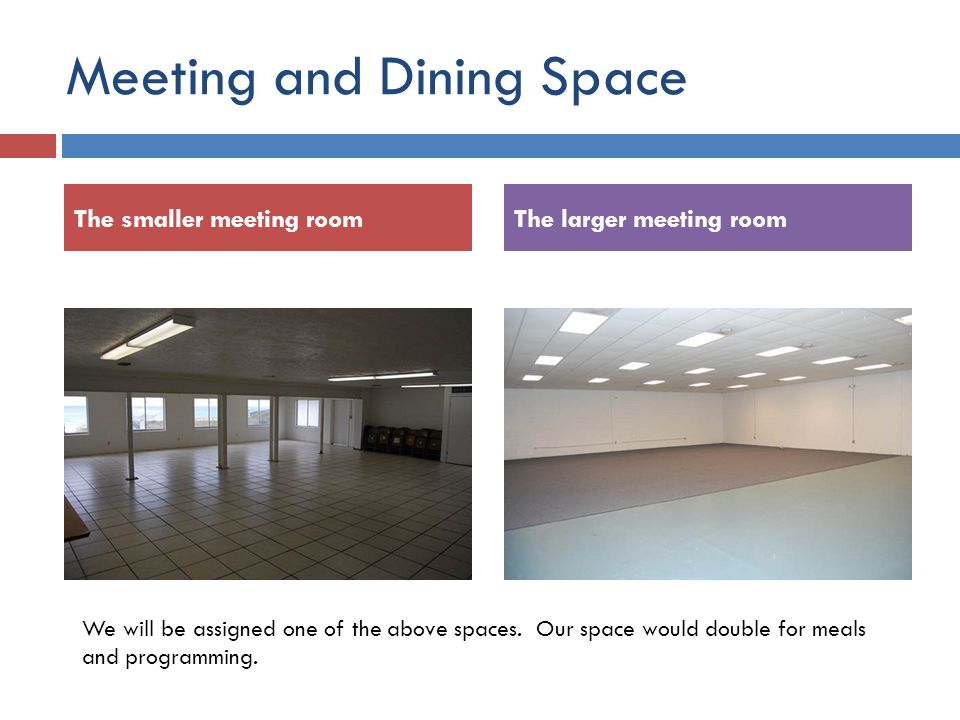 Meeting and Dining Space

The smaller meeting room

The larger meeting room

We will be assigned one of the above spaces.  Our space would double for meals and programming.